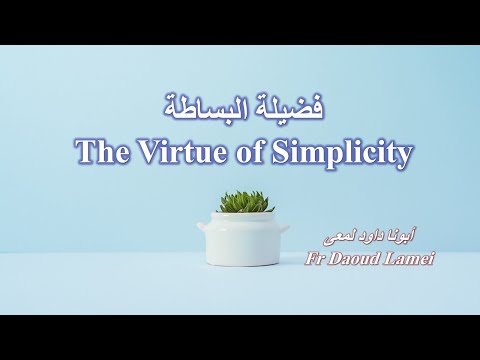 فضيلة البساطة
The Virtue of Simplicity

أبونا داود لمعى
Fr Daoud Lamei